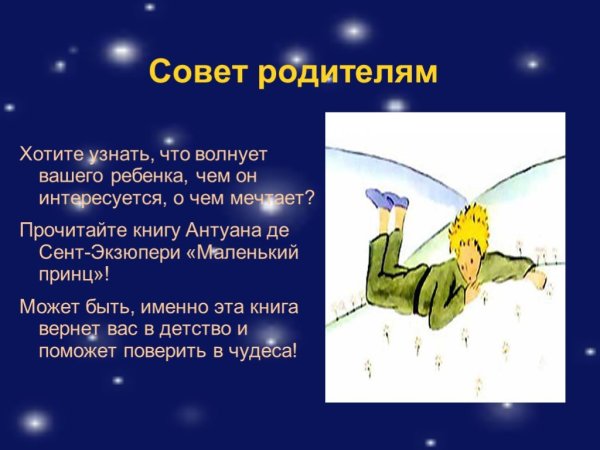 Совет родителям

Хотите узнать, что волнует вашего ребенка, чем он интересуется, о чем мечтает?

Прочитайте книгу Антуана де Сент-Экзюпери «Маленький принц»!

Может быть, именно эта книга вернет вас в детство и поможет поверить в чудеса!